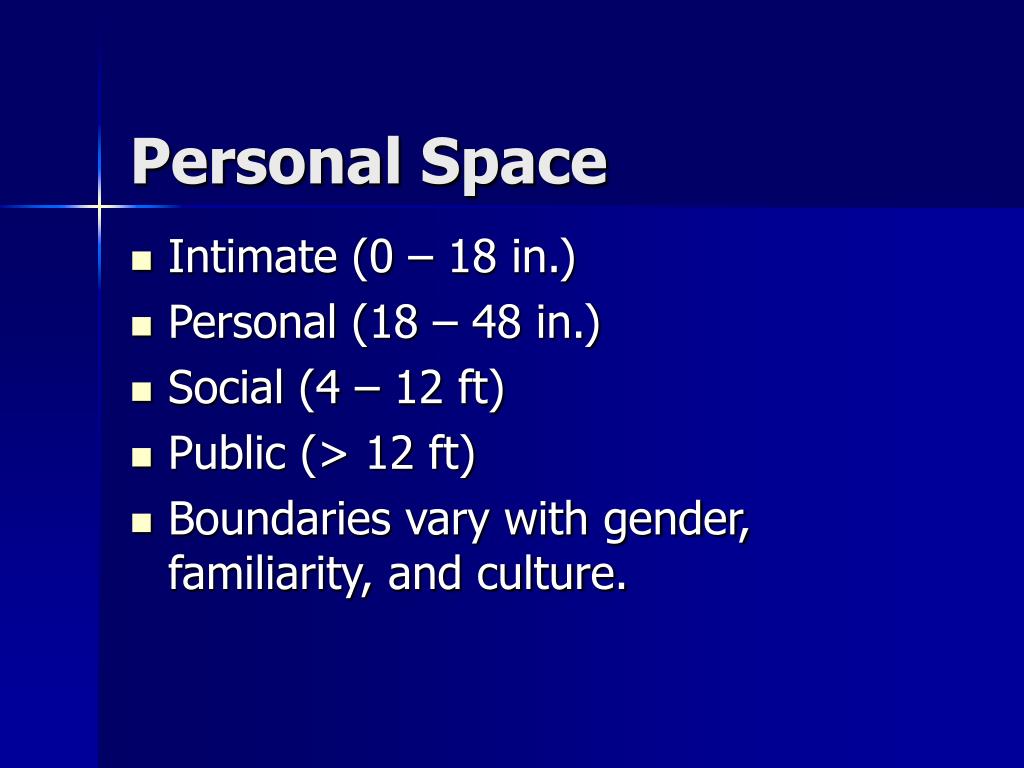 Personal Space

- Intimate (0 – 18 in.)
- Personal (18 – 48 in.)
- Social (4 – 12 ft)
- Public (> 12 ft)
- Boundaries vary with gender, familiarity, and culture.